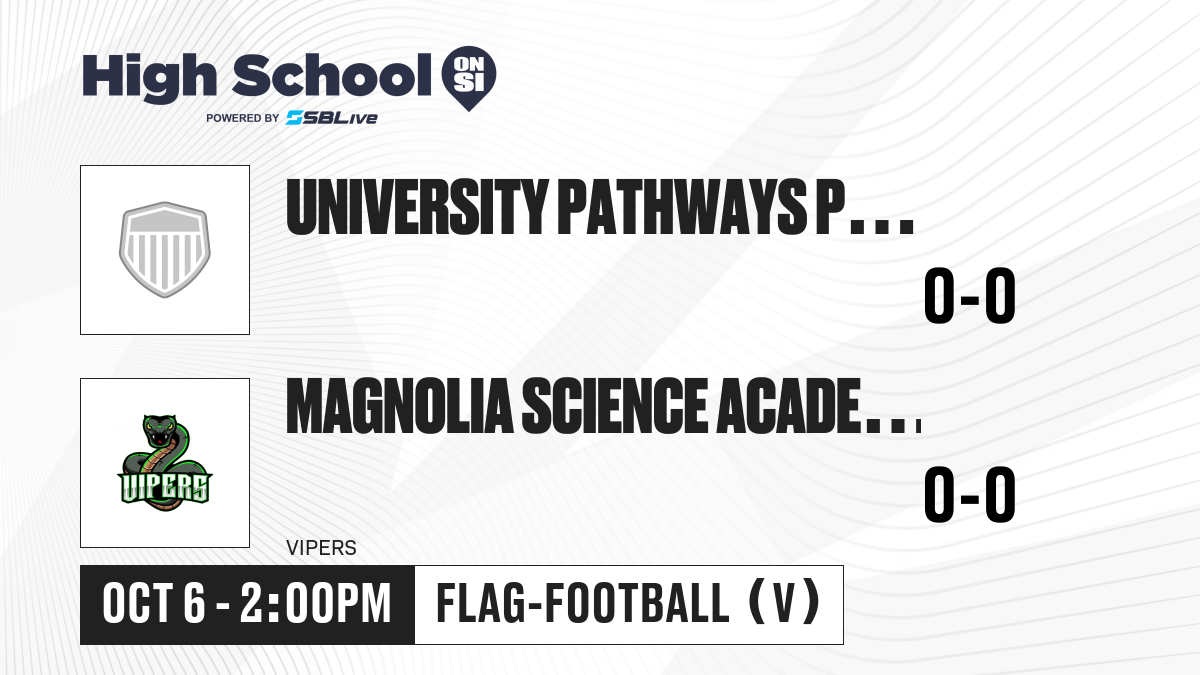 High School ON SI
POWERED BY SBLive

UNIVERSITY PATHWAYS P...
0-0

VIPERS

MAGNOLIA SCIENCE ACADE...
0-0

VIPERS

OCT 6 - 2:00PM
FLAG-FOOTBALL (V)